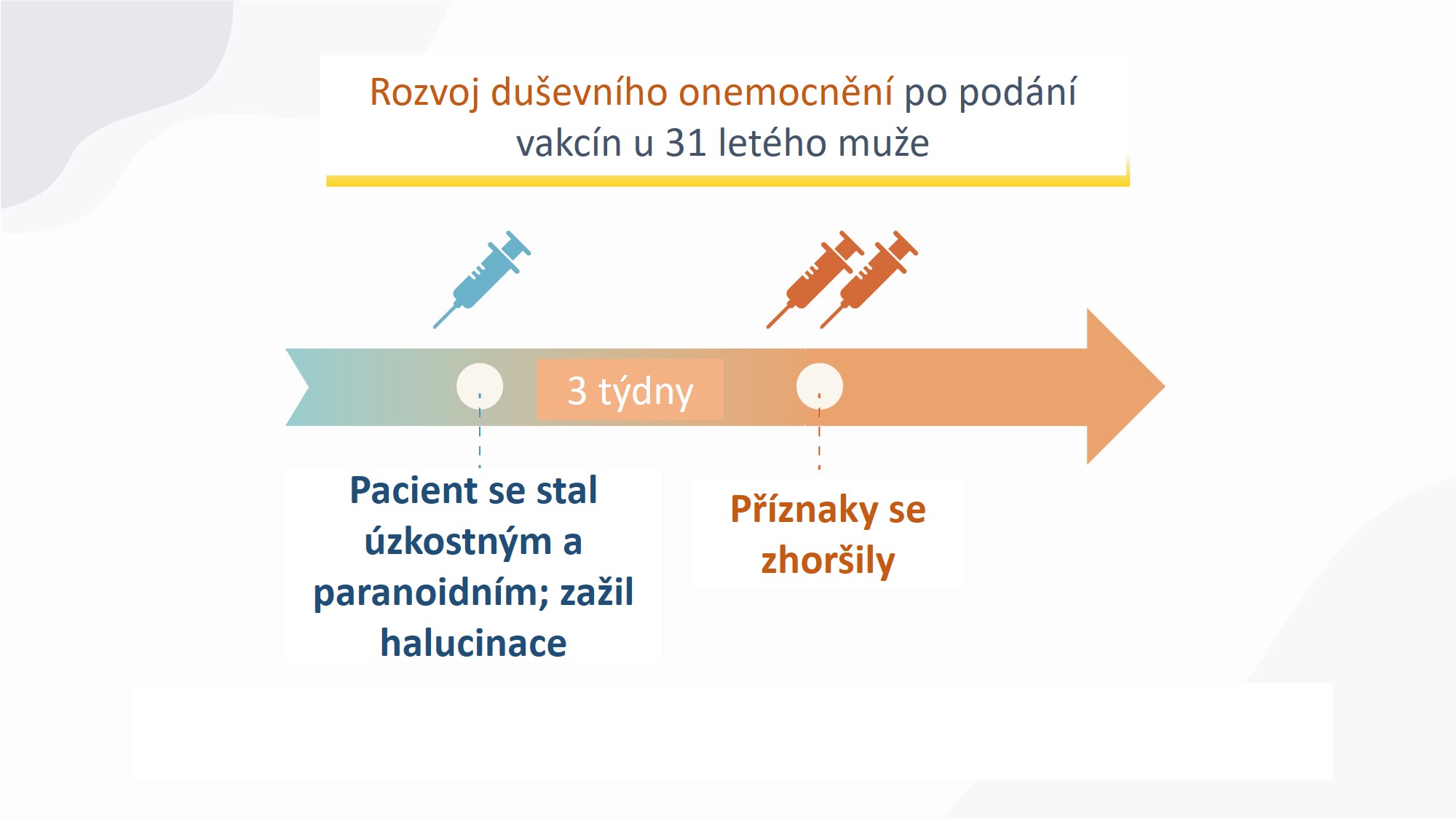 Rozvoj duševního onemocnění po podání vakcín u 31 letého muže

3 týdny

Pacient se stal úzkostným a paranoidním; zažil halucinace

Příznaky se zhoršily